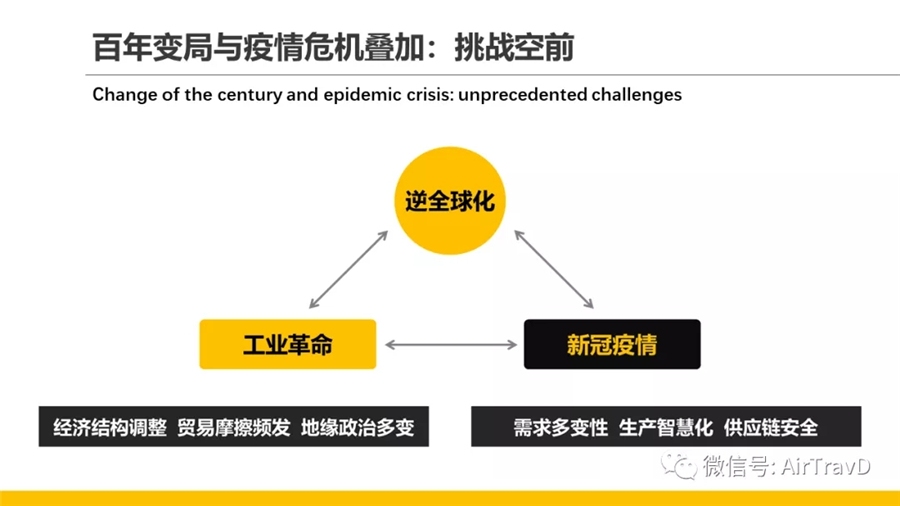 百年变局与疫情危机叠加：挑战空前

Change of the century and epidemic crisis: unprecedented challenges

逆全球化

工业革命

新冠疫情

经济结构调整 贸易摩擦频发 地缘政治多变

需求多变性 生产智慧化 供应链安全

微信号: AirTravD